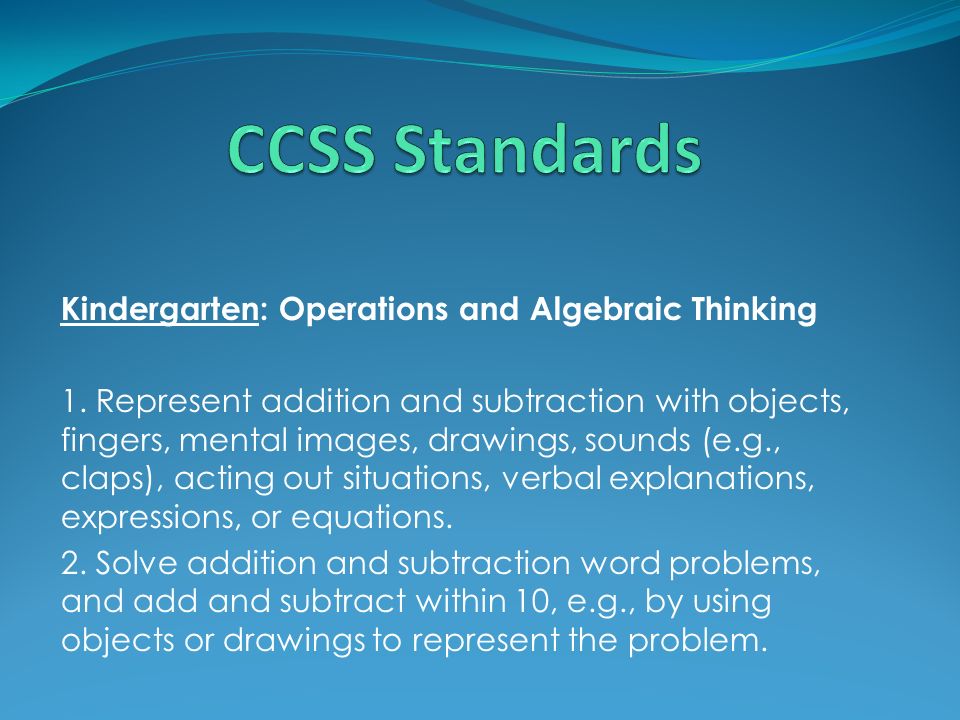 CCSS Standards

Kindergarten: Operations and Algebraic Thinking

1. Represent addition and subtraction with objects, fingers, mental images, drawings, sounds (e.g., claps), acting out situations, verbal explanations, expressions, or equations.

2. Solve addition and subtraction word problems, and add and subtract within 10, e.g., by using objects or drawings to represent the problem.